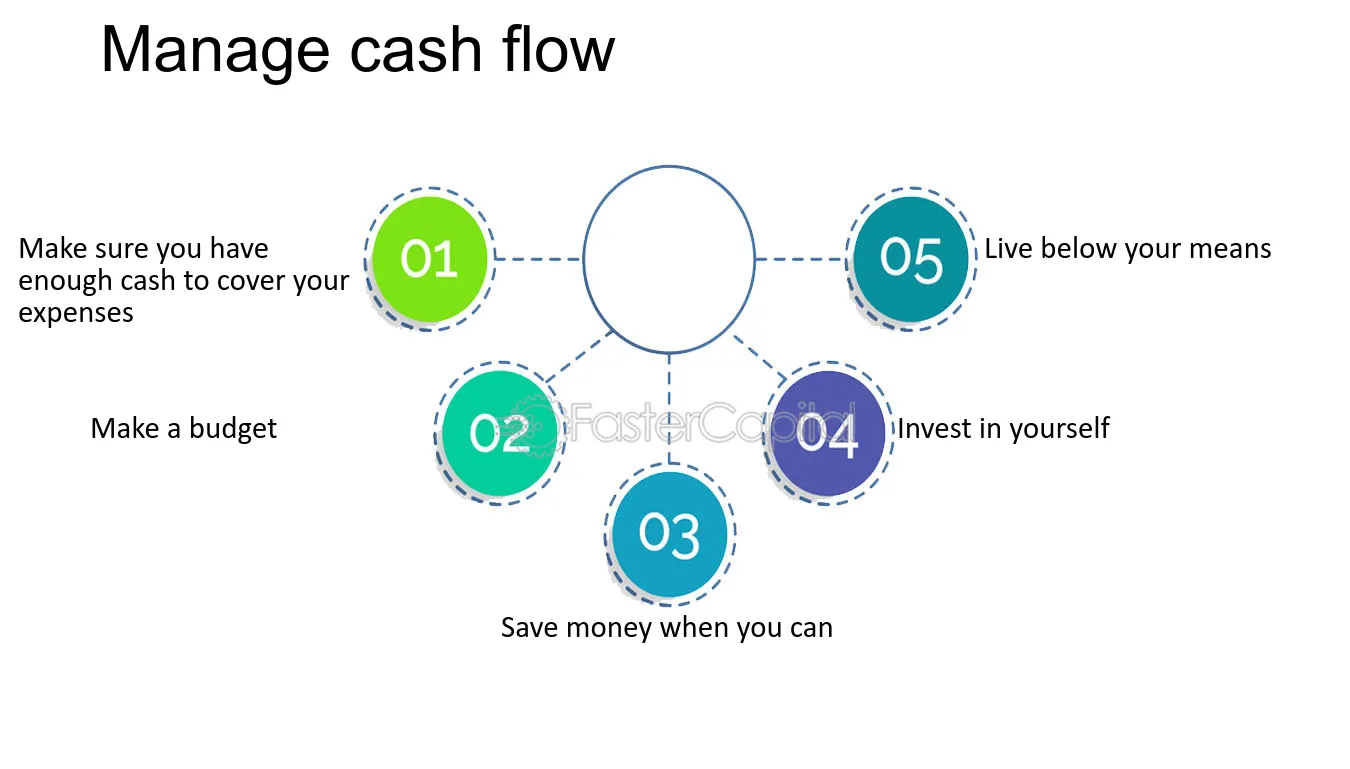 Manage cash flow

Make sure you have enough cash to cover your expenses

01

05

Live below your means

Make a budget

02

04

Invest in yourself

03

Save money when you can

FasterCapital